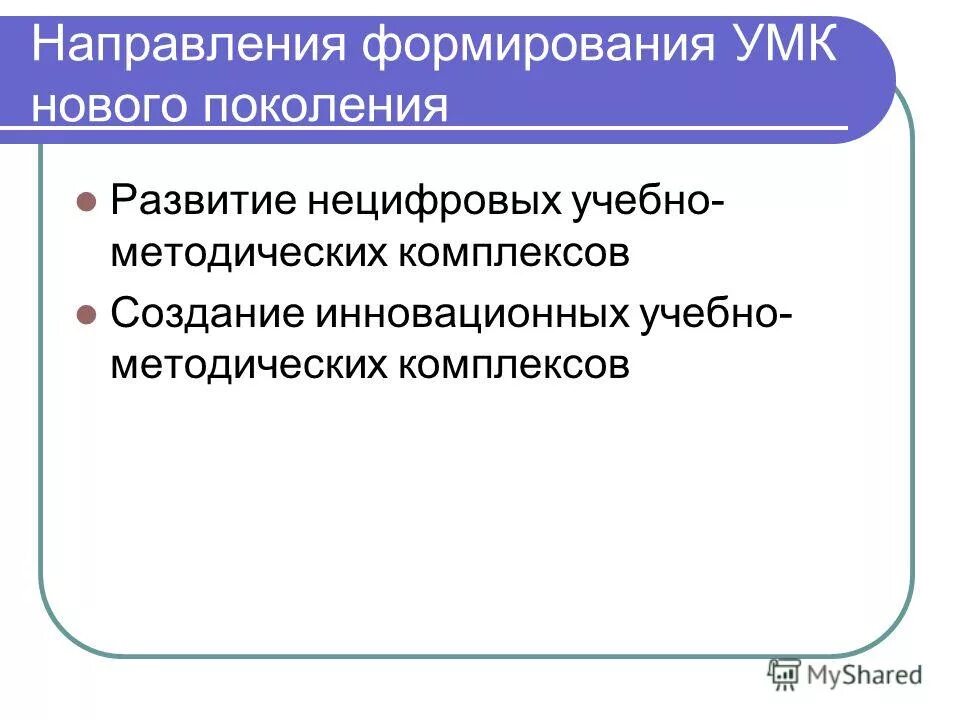 Направления формирования УМК нового поколения

Развитие нецифровых учебно-методических комплексов

Создание инновационных учебно-методических комплексов

MyShared